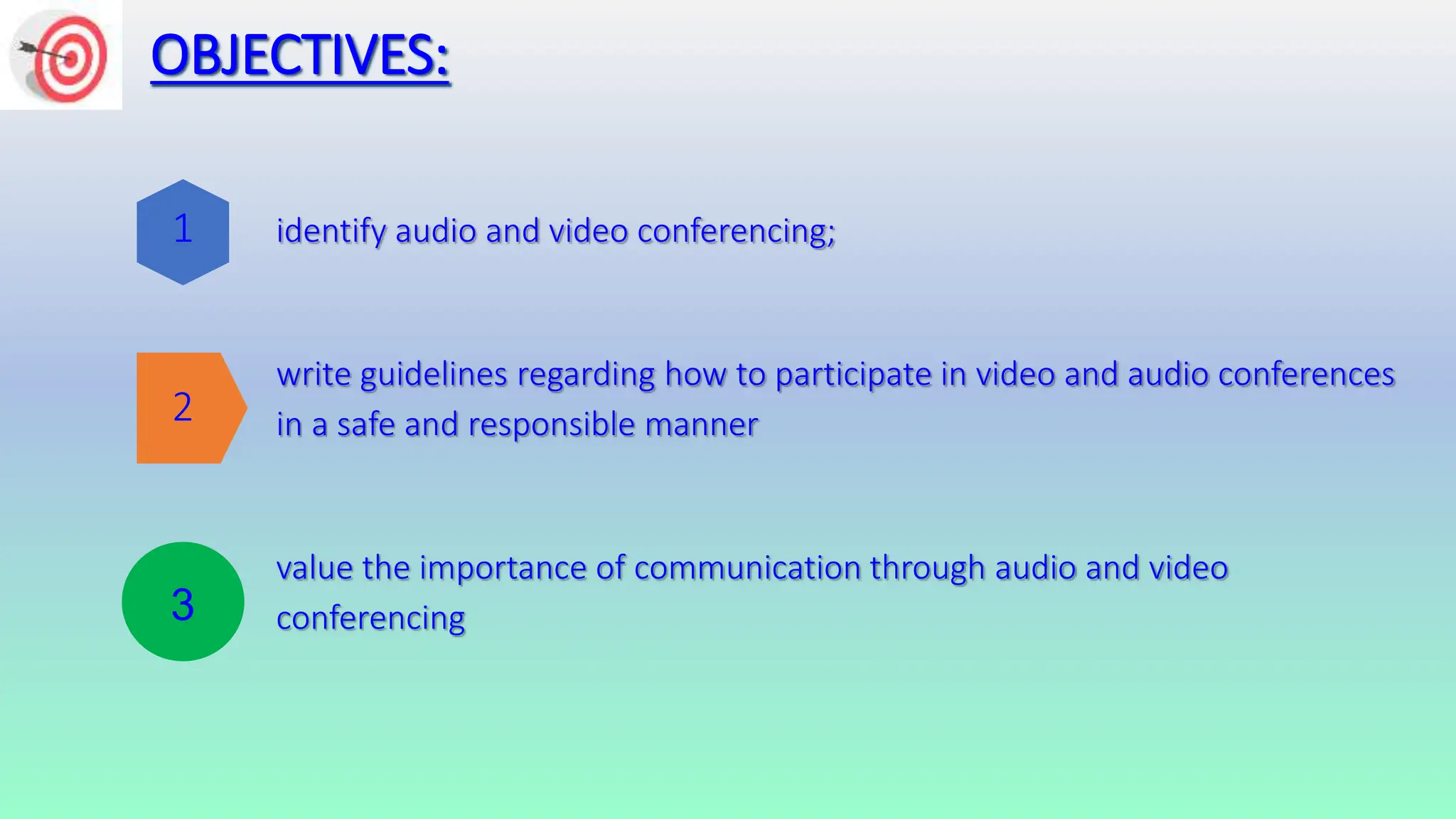 OBJECTIVES:

1

identify audio and video conferencing;

2

write guidelines regarding how to participate in video and audio conferences in a safe and responsible manner

3

value the importance of communication through audio and video conferencing